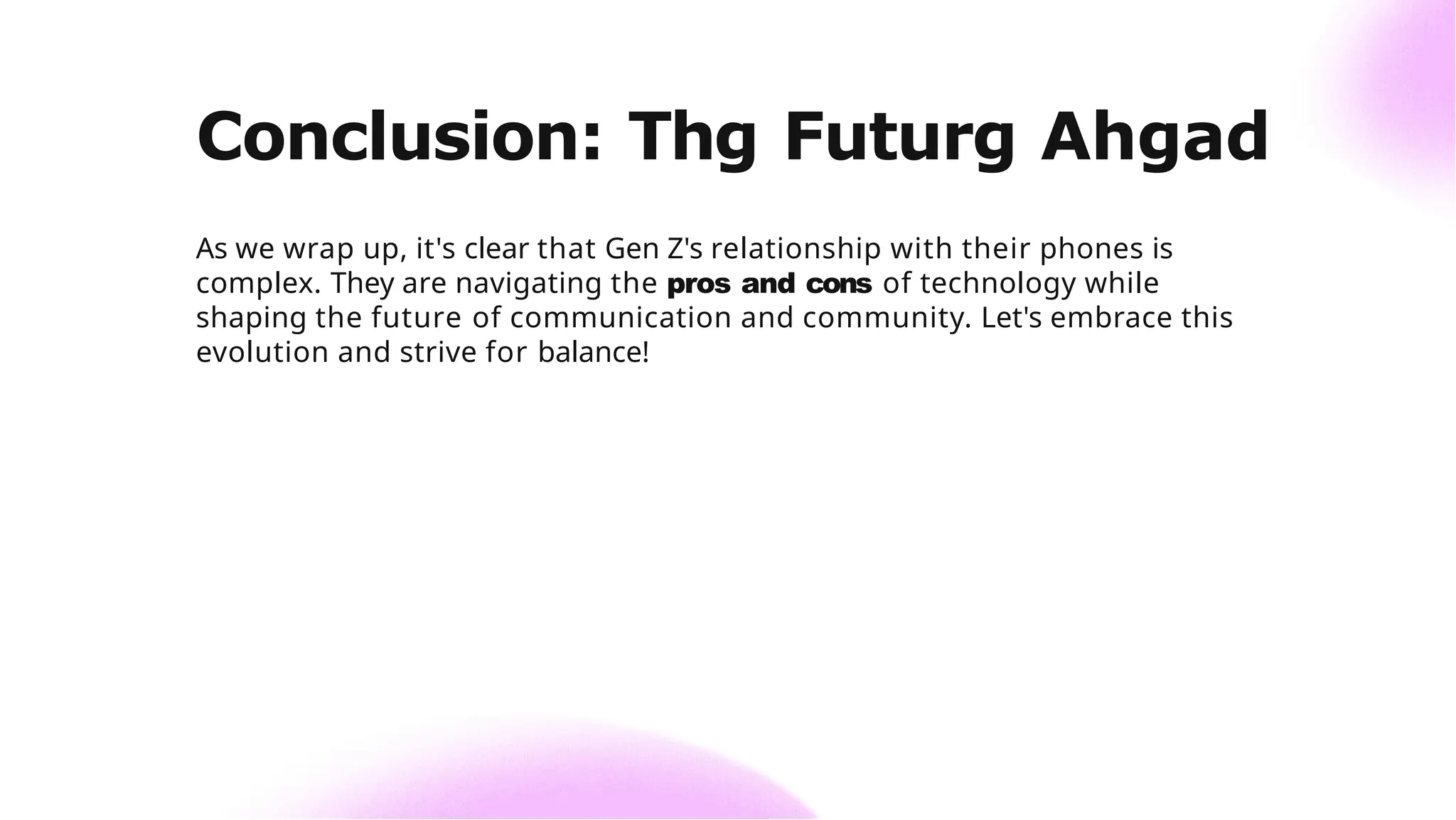 Conclusion: Thg Futurg Ahgad

As we wrap up, it's clear that Gen Z's relationship with their phones is complex. They are navigating the pros and cons of technology while shaping the future of communication and community. Let's embrace this evolution and strive for balance!